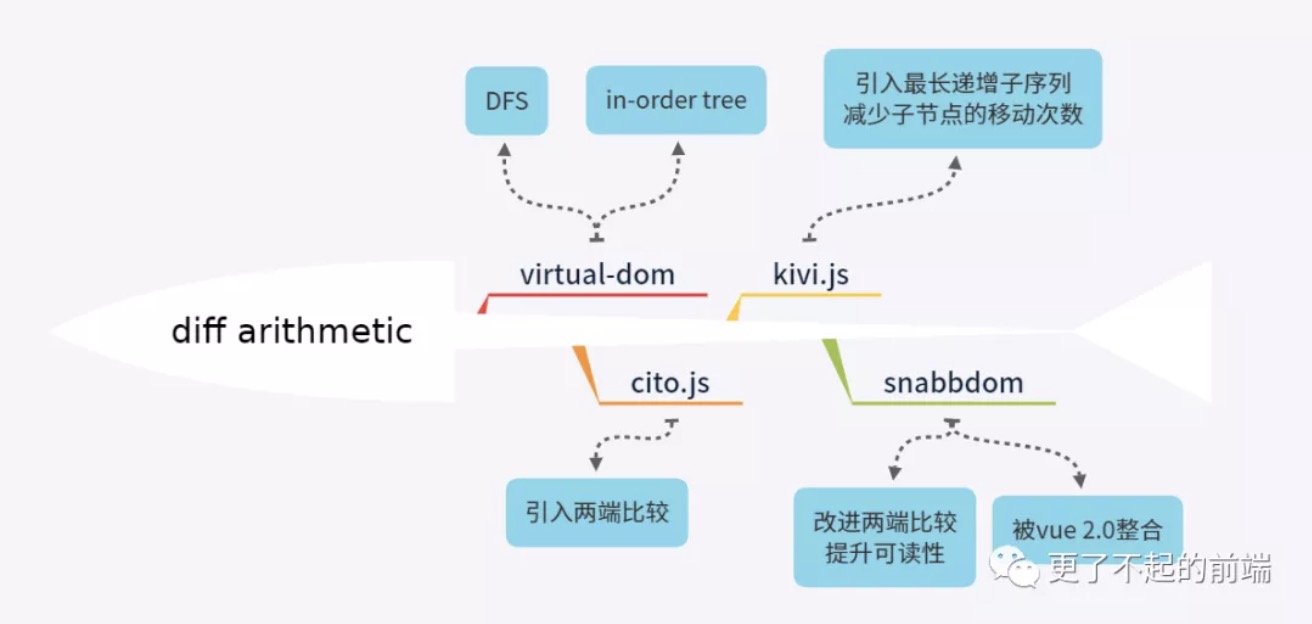 DFS

in-order tree

引入最长递增子序列
减少子节点的移动次数

virtual-dom

kivi.js

diff arithmetic

cito.js

snabbdom

引入两端比较

改进两端比较
提升可读性

被vue 2.0整合

更了不起的前端